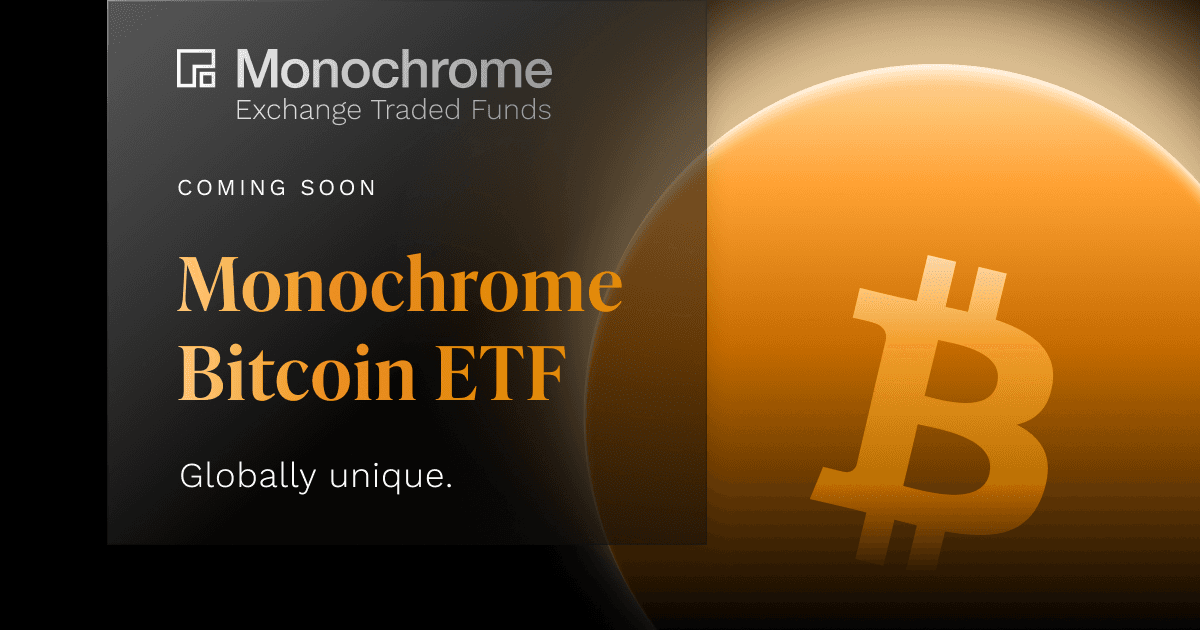 Monochrome
Exchange Traded Funds

COMING SOON

Monochrome Bitcoin ETF

Globally unique.